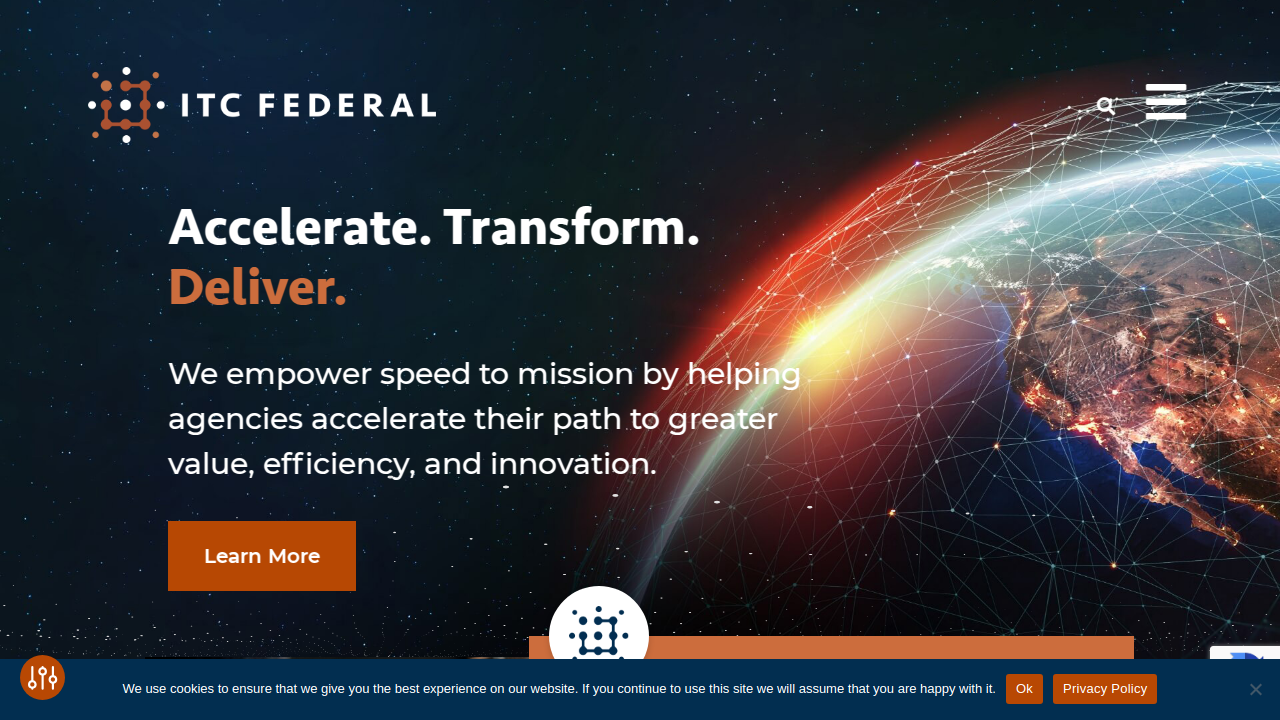 ITC FEDERAL

Accelerate. Transform. Deliver.

We empower speed to mission by helping agencies accelerate their path to greater value, efficiency, and innovation.

Learn More

We use cookies to ensure that we give you the best experience on our website. If you continue to use this site we will assume that you are happy with it. Ok Privacy Policy